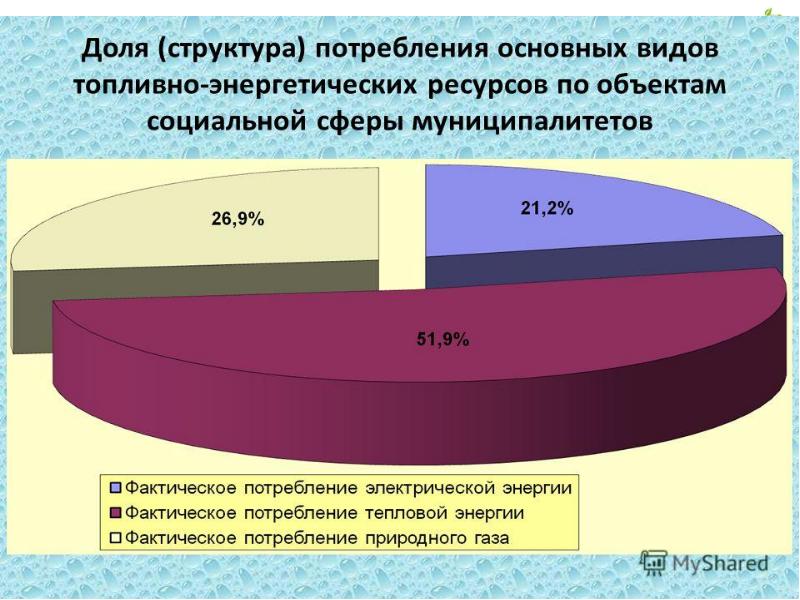 Доля (структура) потребления основных видов топливно-энергетических ресурсов по объектам социальной сферы муниципалитетов

26,9%

21,2%

51,9%

Фактическое потребление электрической энергии
Фактическое потребление тепловой энергии
Фактическое потребление природного газа

MyShared